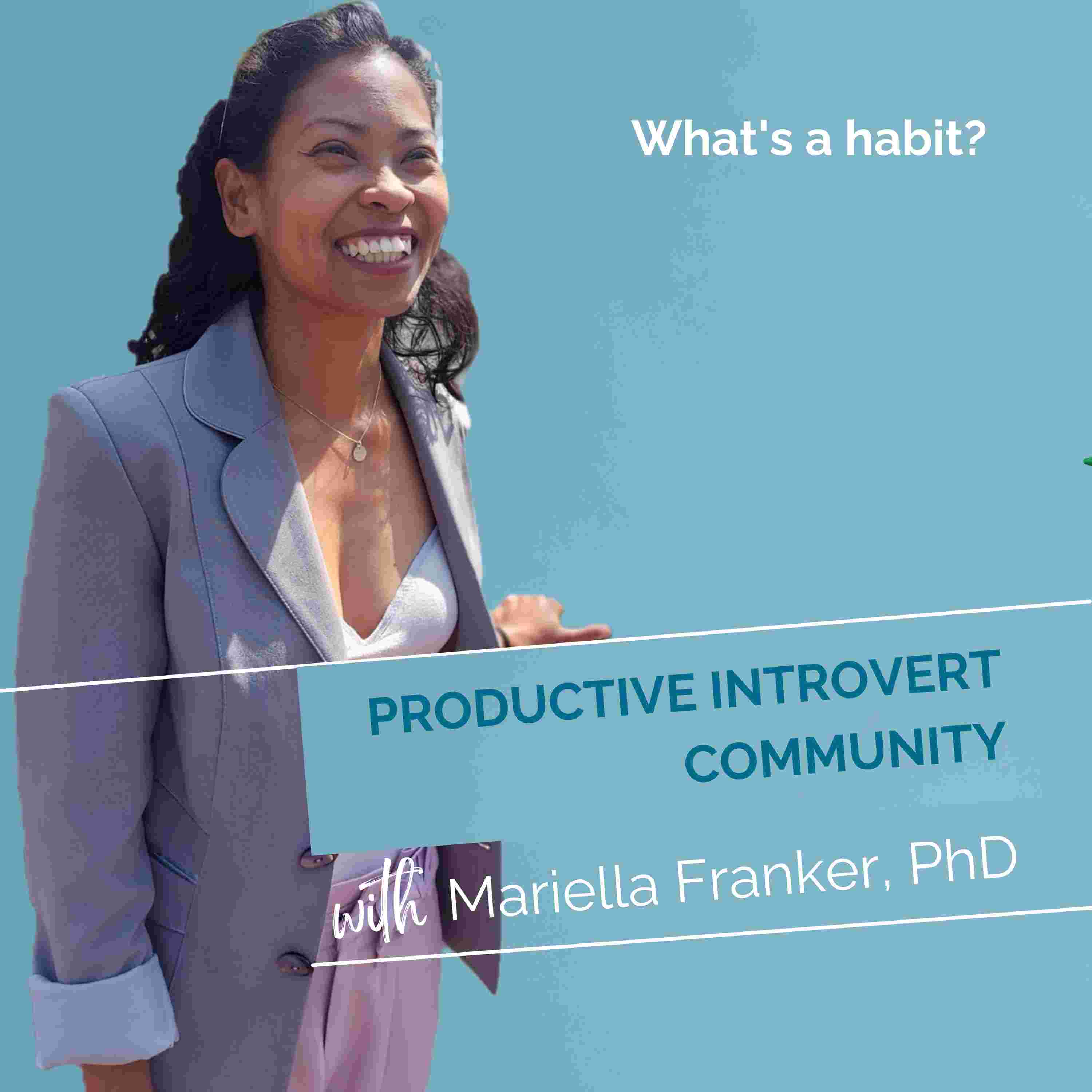 What's a habit?

PRODUCTIVE INTROVERT COMMUNITY

with Mariella Franker, PhD